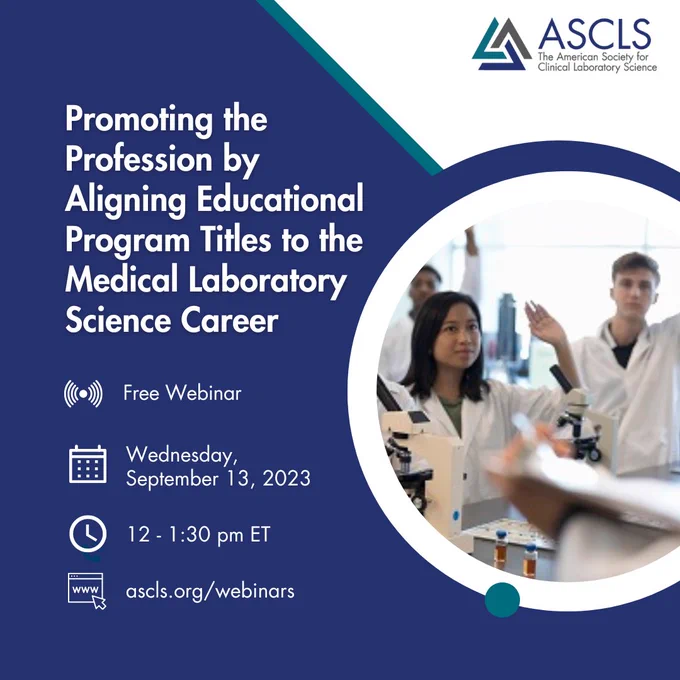 ASCLS
The American Society for Clinical Laboratory Science

Promoting the Profession by Aligning Educational Program Titles to the Medical Laboratory Science Career

Free Webinar

Wednesday, September 13, 2023

12 - 1:30 pm ET

www

ascls.org/webinars